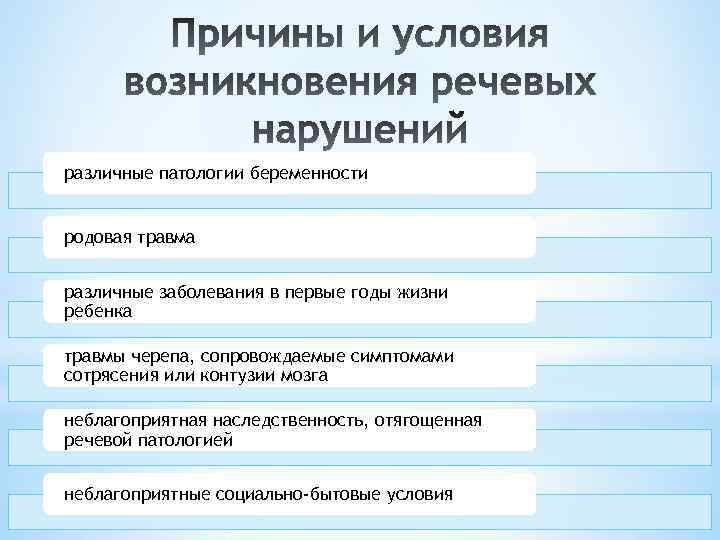 Причины и условия возникновения речевых нарушений

различные патологии беременности

родовая травма

различные заболевания в первые годы жизни ребенка

травмы черепа, сопровождаемые симптомами сотрясения или контузии мозга

неблагоприятная наследственность, отягощенная речевой патологией

неблагоприятные социально-бытовые условия